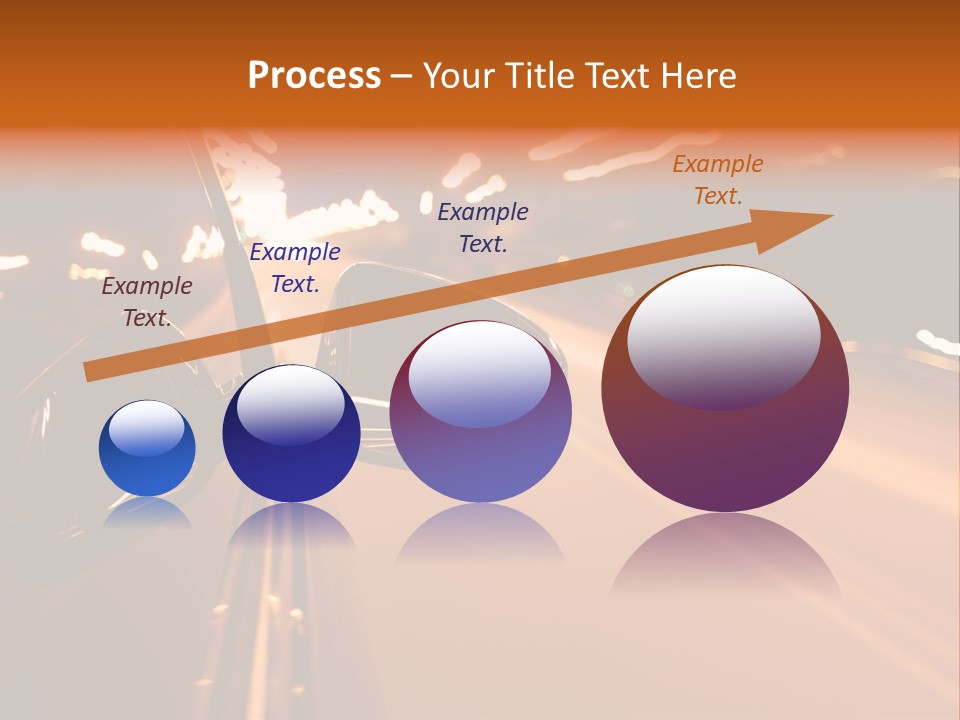 Process – Your Title Text Here

Example Text.

Example Text.

Example Text.

Example Text.